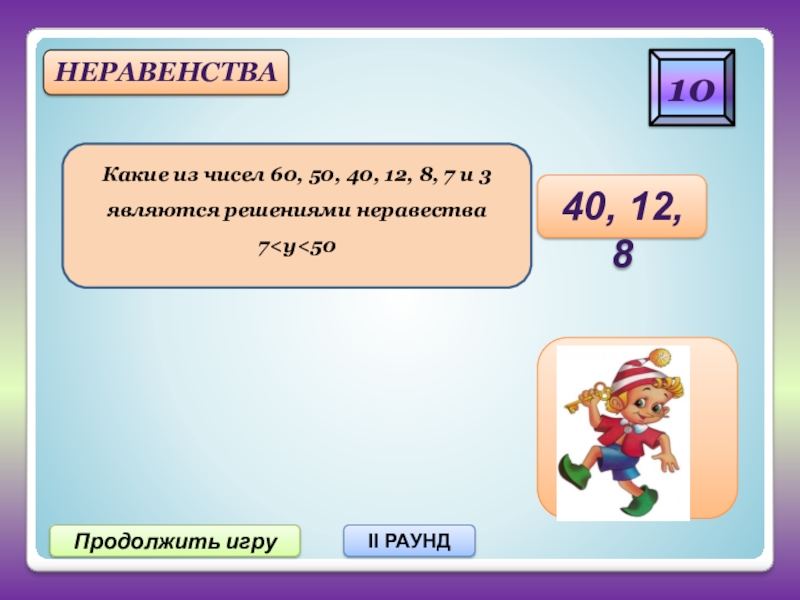 НЕРАВЕНСТВА

10

Какие из чисел 60, 50, 40, 12, 8, 7 и 3 являются решениями неравества $7<y<50$

40, 12, 8

Продолжить игру

II РАУНД